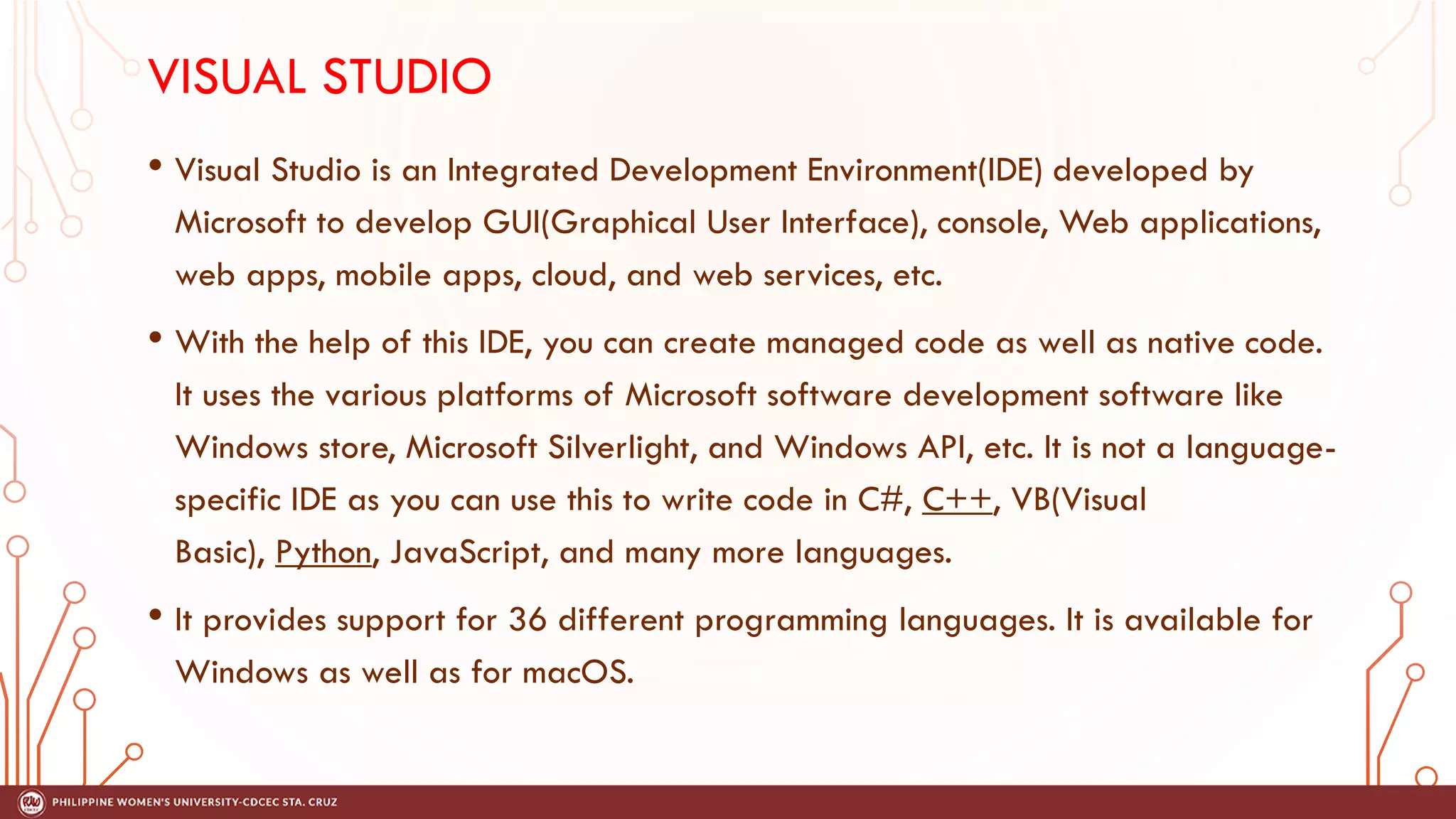 VISUAL STUDIO

• Visual Studio is an Integrated Development Environment(IDE) developed by Microsoft to develop GUI(Graphical User Interface), console, Web applications, web apps, mobile apps, cloud, and web services, etc.

• With the help of this IDE, you can create managed code as well as native code. It uses the various platforms of Microsoft software development software like Windows store, Microsoft Silverlight, and Windows API, etc. It is not a language-specific IDE as you can use this to write code in C#, C++, VB(Visual Basic), Python, JavaScript, and many more languages.

• It provides support for 36 different programming languages. It is available for Windows as well as for macOS.

PHILIPPINE WOMEN'S UNIVERSITY-CDCEC STA. CRUZ